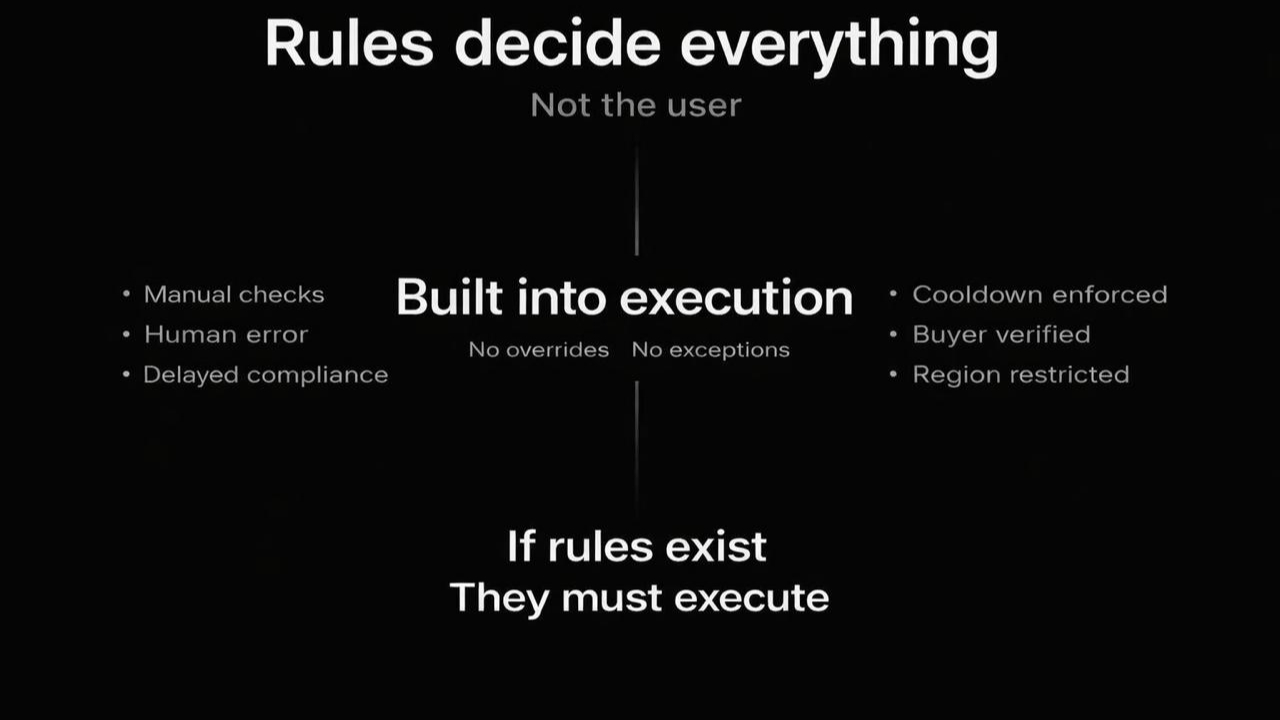 Rules decide everything

Not the user

• Manual checks
• Human error
• Delayed compliance

Built into execution

No overrides No exceptions

• Cooldown enforced
• Buyer verified
• Region restricted

If rules exist
They must execute